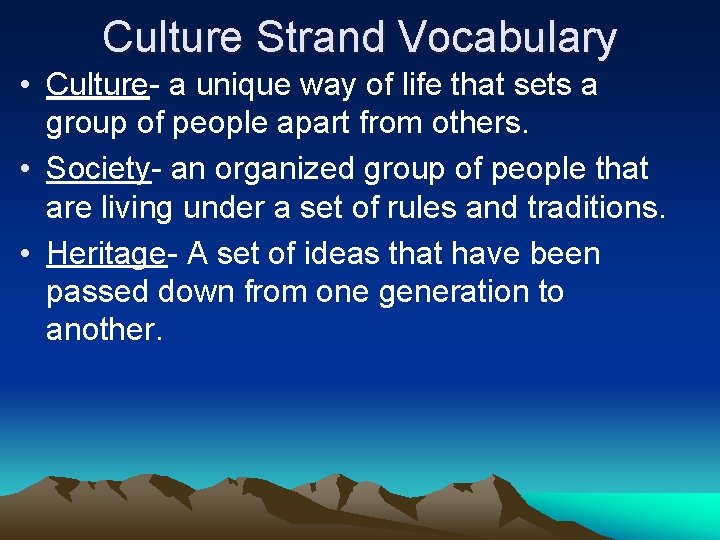 Culture Strand Vocabulary

• Culture- a unique way of life that sets a group of people apart from others.

• Society- an organized group of people that are living under a set of rules and traditions.

• Heritage- A set of ideas that have been passed down from one generation to another.